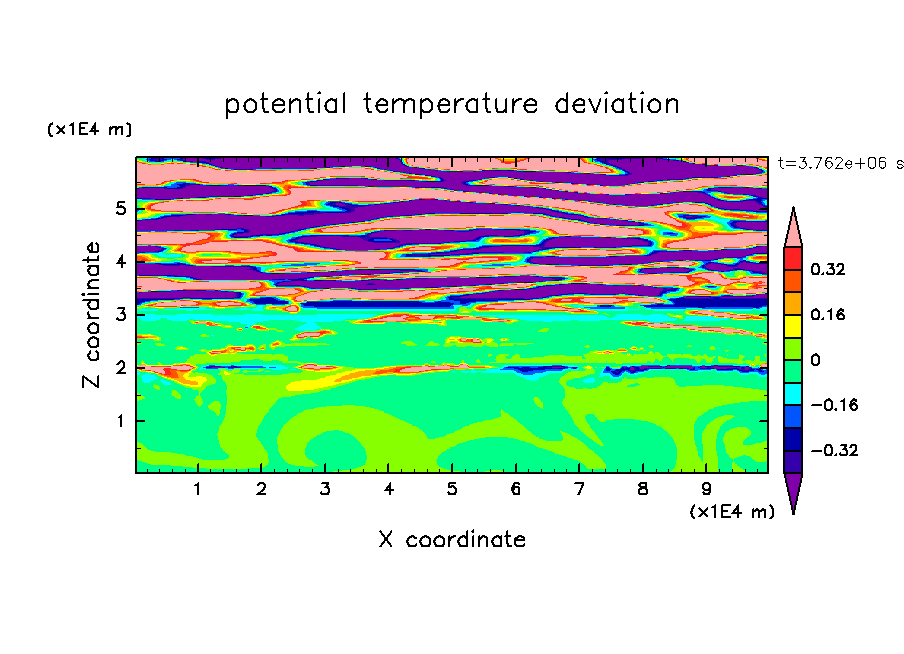 potential temperature deviation

(x1E4 m)

t=3.762e+06 s

Z coordinate

5
4
3
2
1

0.32
0.16
0
−0.16
−0.32

1 2 3 4 5 6 7 8 9

(x1E4 m)

X coordinate